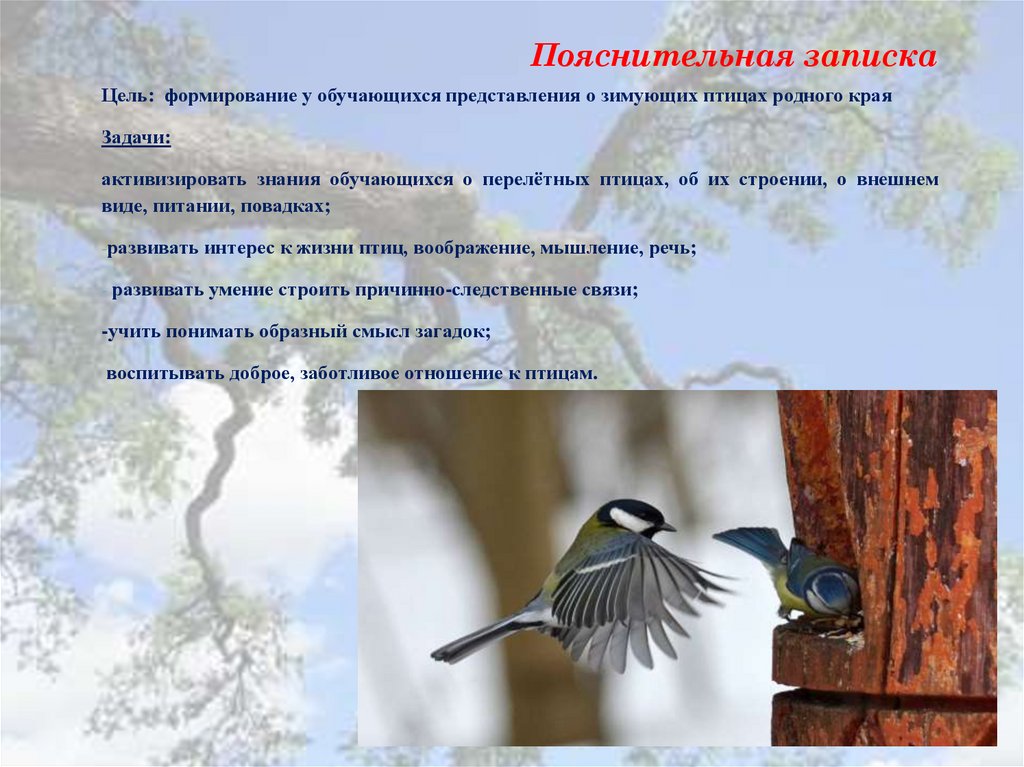 Пояснительная записка

Цель: формирование у обучающихся представления о зимующих птицах родного края

Задачи:

активизировать знания обучающихся о перелётных птицах, об их строении, о внешнем виде, питании, повадках;

развивать интерес к жизни птиц, воображение, мышление, речь;

развивать умение строить причинно-следственные связи;

-учить понимать образный смысл загадок;

воспитывать доброе, заботливое отношение к птицам.